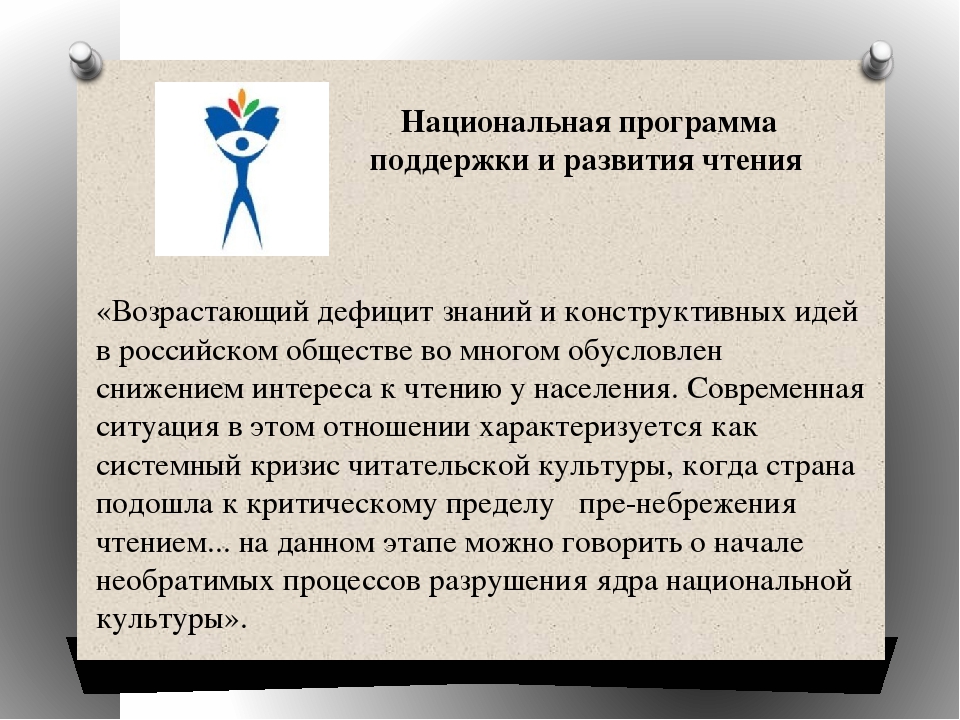 Национальная программа поддержки и развития чтения

«Возрастающий дефицит знаний и конструктивных идей в российском обществе во многом обусловлен снижением интереса к чтению у населения. Современная ситуация в этом отношении характеризуется как системный кризис читательской культуры, когда страна подошла к критическому пределу пре-небрежения чтением... на данном этапе можно говорить о начале необратимых процессов разрушения ядра национальной культуры».